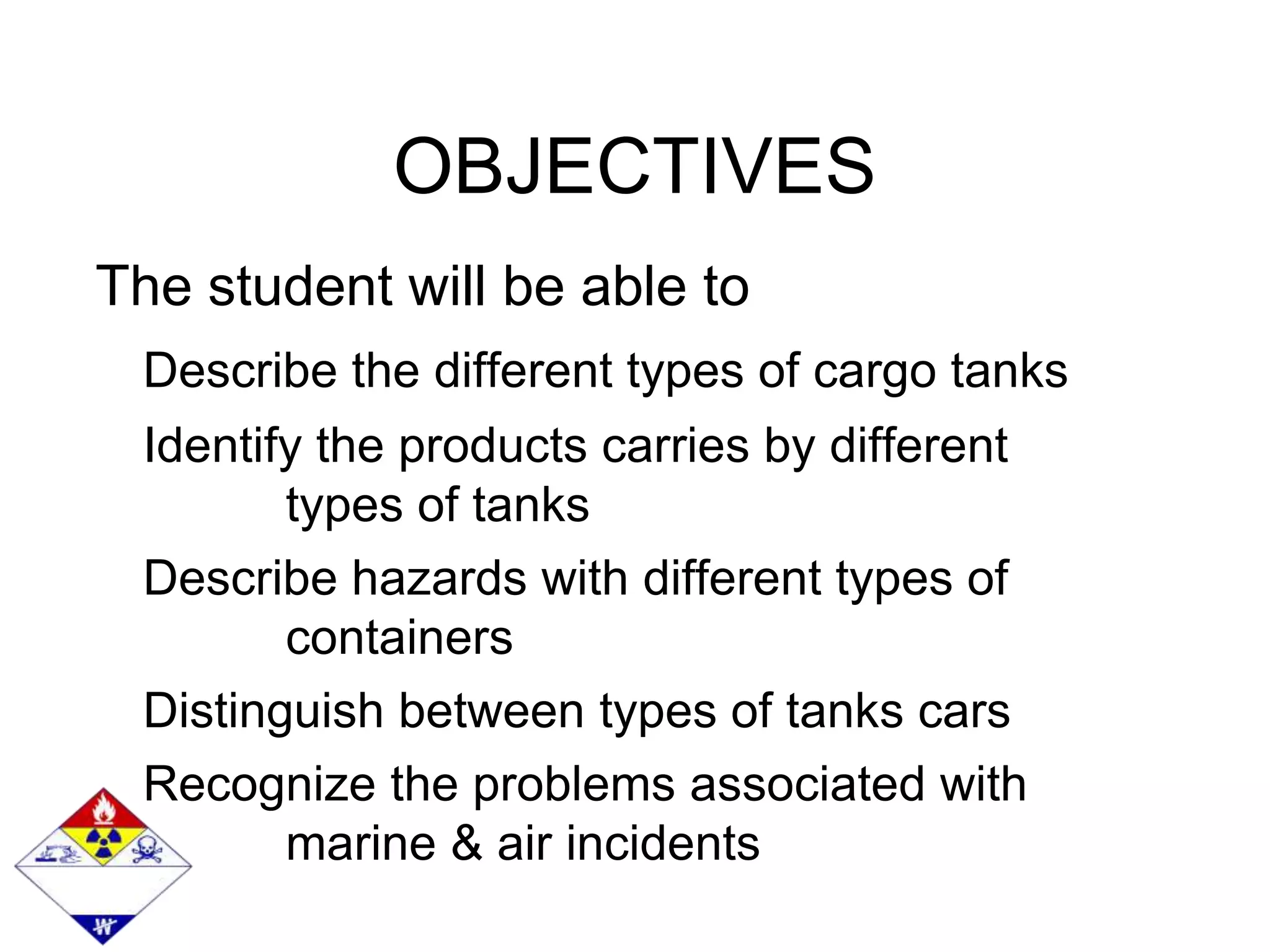 OBJECTIVES

The student will be able to

Describe the different types of cargo tanks

Identify the products carries by different types of tanks

Describe hazards with different types of containers

Distinguish between types of tanks cars

Recognize the problems associated with marine & air incidents

W